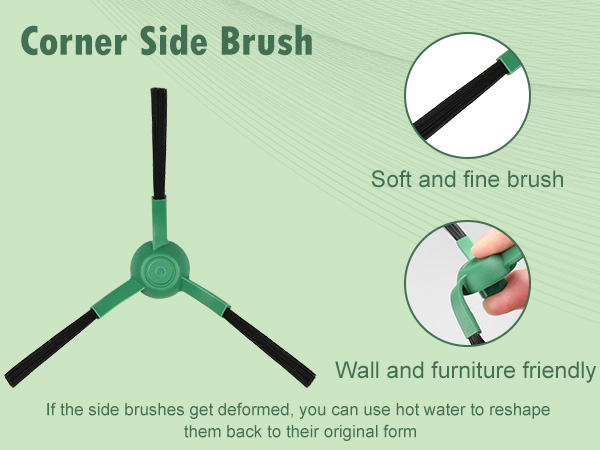 Corner Side Brush

Soft and fine brush

Wall and furniture friendly

If the side brushes get deformed, you can use hot water to reshape them back to their original form